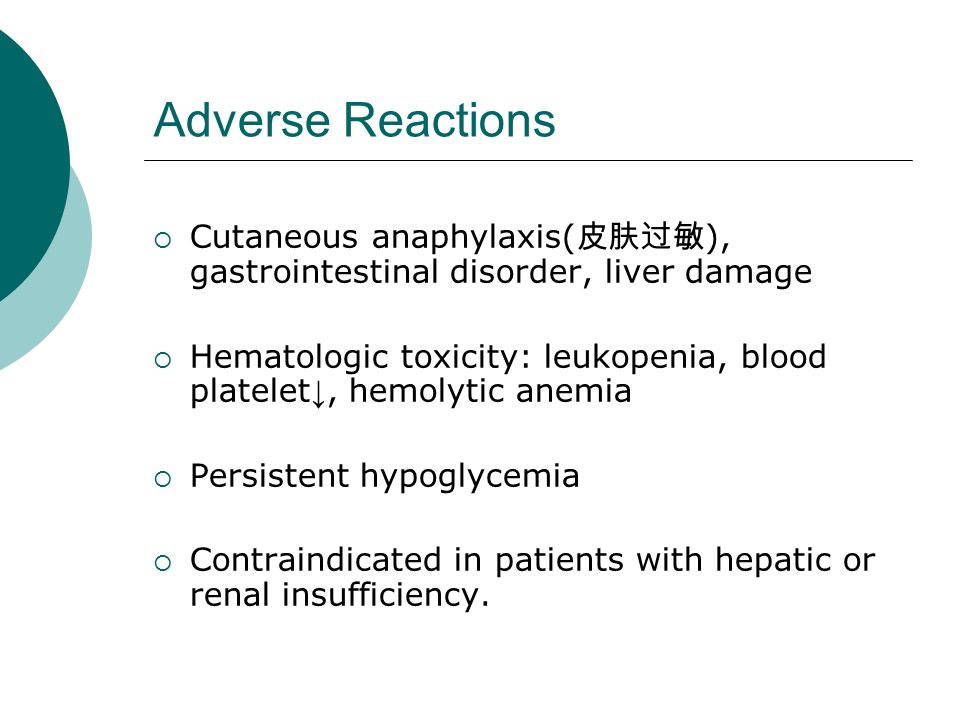 Adverse Reactions

○ Cutaneous anaphylaxis(皮肤过敏), gastrointestinal disorder, liver damage

○ Hematologic toxicity: leukopenia, blood platelet↓, hemolytic anemia

○ Persistent hypoglycemia

○ Contraindicated in patients with hepatic or renal insufficiency.